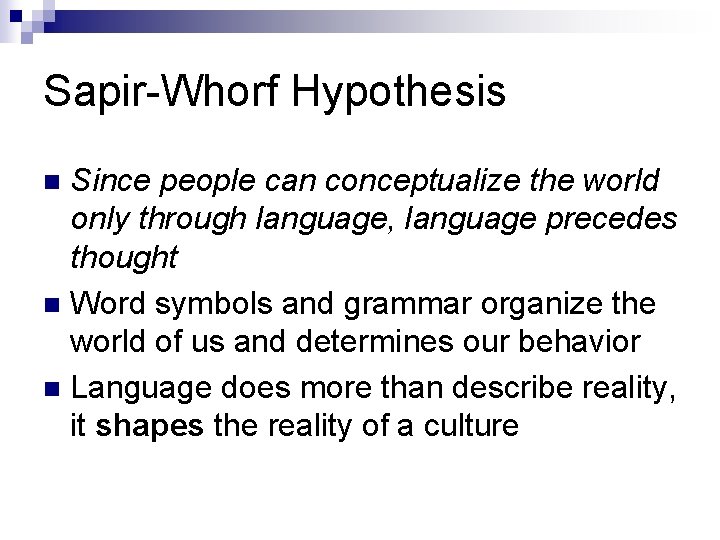 Sapir-Whorf Hypothesis

Since people can conceptualize the world only through language, language precedes thought

Word symbols and grammar organize the world of us and determines our behavior

Language does more than describe reality, it shapes the reality of a culture